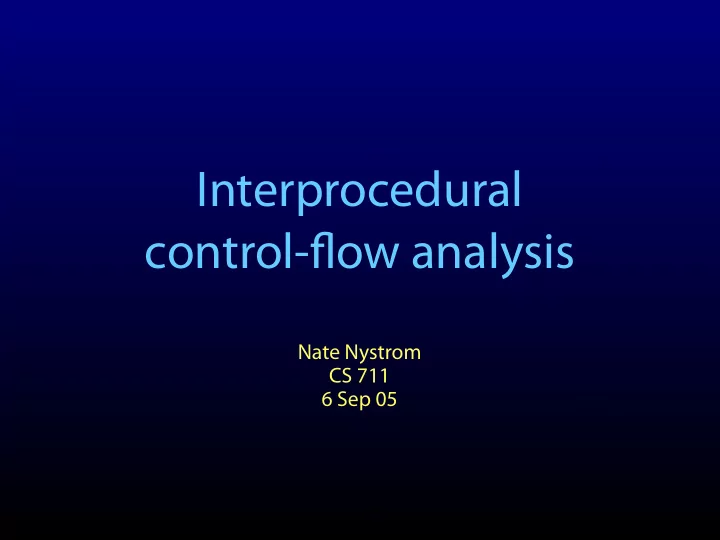 Interprocedural control-flow analysis

Nate Nystrom
CS 711
6 Sep 05